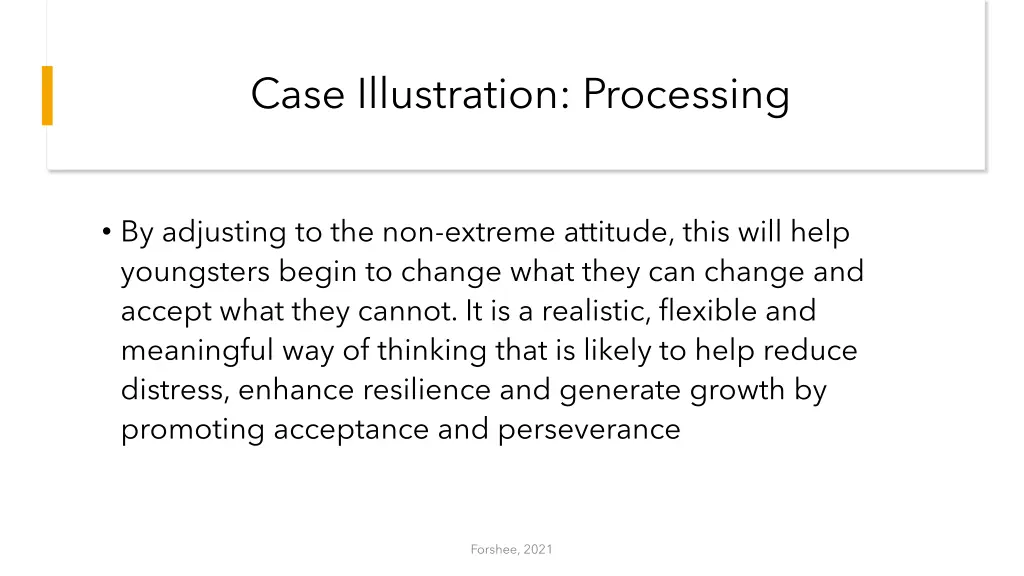 Case Illustration: Processing

• By adjusting to the non-extreme attitude, this will help youngsters begin to change what they can change and accept what they cannot. It is a realistic, flexible and meaningful way of thinking that is likely to help reduce distress, enhance resilience and generate growth by promoting acceptance and perseverance

Forshee, 2021